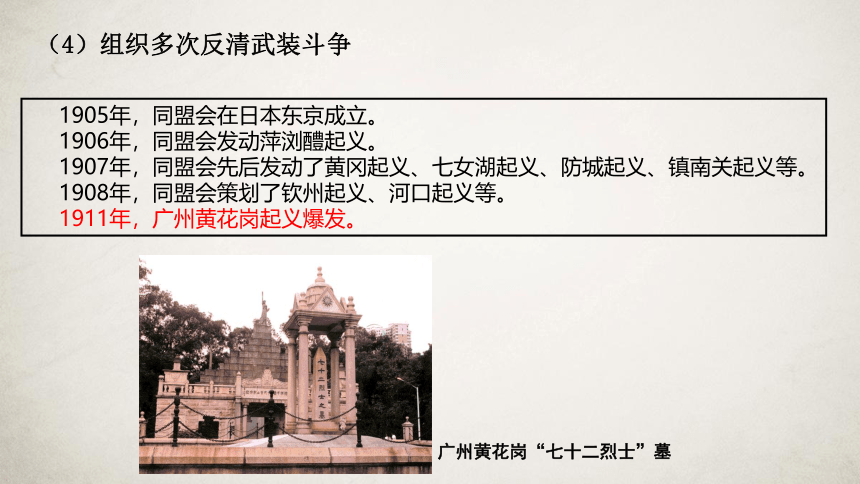 （4）组织多次反清武装斗争

1905年，同盟会在日本东京成立。
1906年，同盟会发动萍浏醴起义。
1907年，同盟会先后发动了黄冈起义、七女湖起义、防城起义、镇南关起义等。
1908年，同盟会策划了钦州起义、河口起义等。
1911年，广州黄花岗起义爆发。

七十二烈士之墓

广州黄花岗“七十二烈士”墓